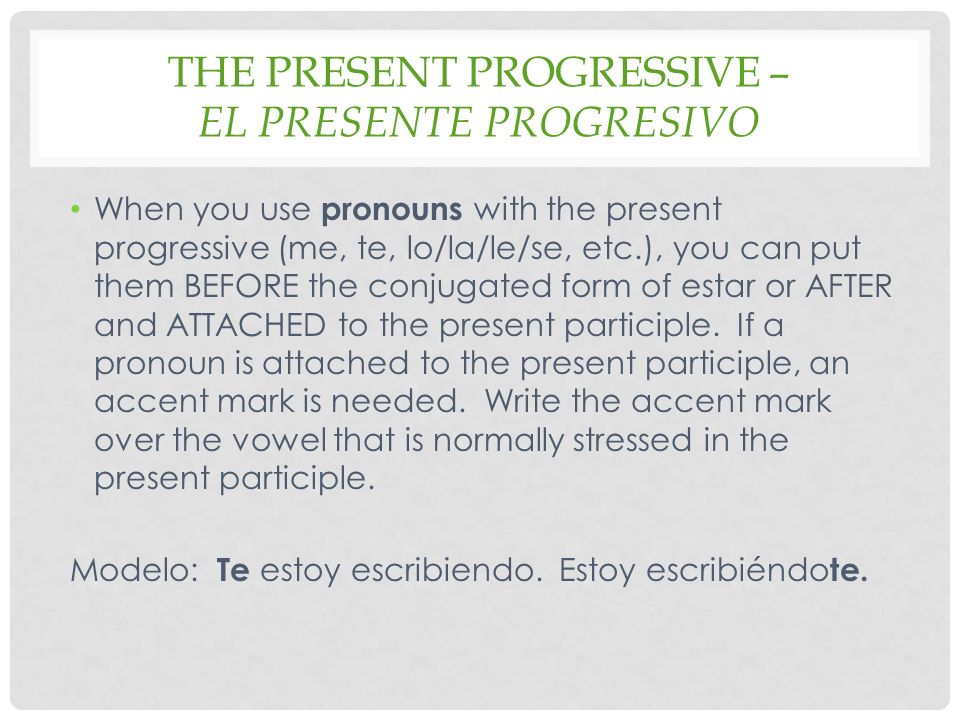 THE PRESENT PROGRESSIVE –
EL PRESENTE PROGRESIVO

• When you use pronouns with the present progressive (me, te, lo/la/le/se, etc.), you can put them BEFORE the conjugated form of estar or AFTER and ATTACHED to the present participle. If a pronoun is attached to the present participle, an accent mark is needed. Write the accent mark over the vowel that is normally stressed in the present participle.

Modelo: Te estoy escribiendo. Estoy escribiéndote.